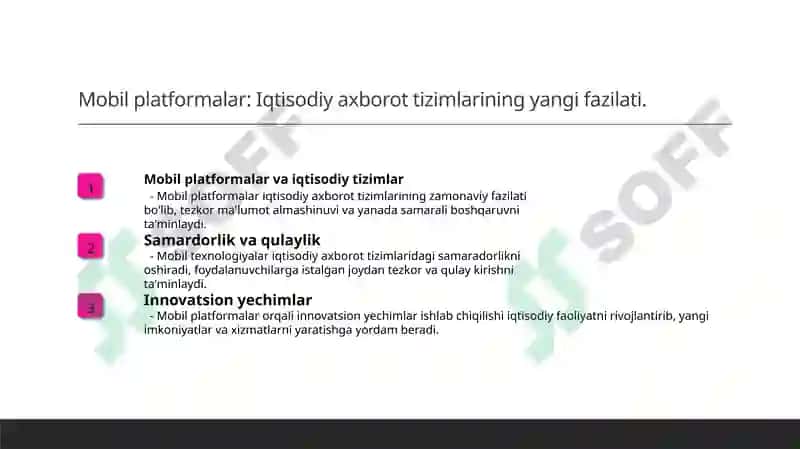 Mobil platformalar: Iqtisodiy axborot tizimlarining yangi fazilati.

1

Mobil platformalar va iqtisodiy tizimlar

- Mobil platformalar iqtisodiy axborot tizimlarining zamonaviy fazilati bo'lib, tezkor ma'lumot almashinuvi va yanada samarali boshqaruvni ta'minlaydi.

2

Samardorlik va qulaylik

- Mobil texnologiyalar iqtisodiy axborot tizimlaridagi samaradorlikni oshiradi, foydalanuvchilarga istalgan joydan tezkor va qulay kirishni ta'minlaydi.

3

Innovatsion yechimlar

- Mobil platformalar orqali innovatsion yechimlar ishlab chiqilishi iqtisodiy faoliyatni rivojlantirib, yangi imkoniyatlar va xizmatlarni yaratishga yordam beradi.

SOFF

SOFF